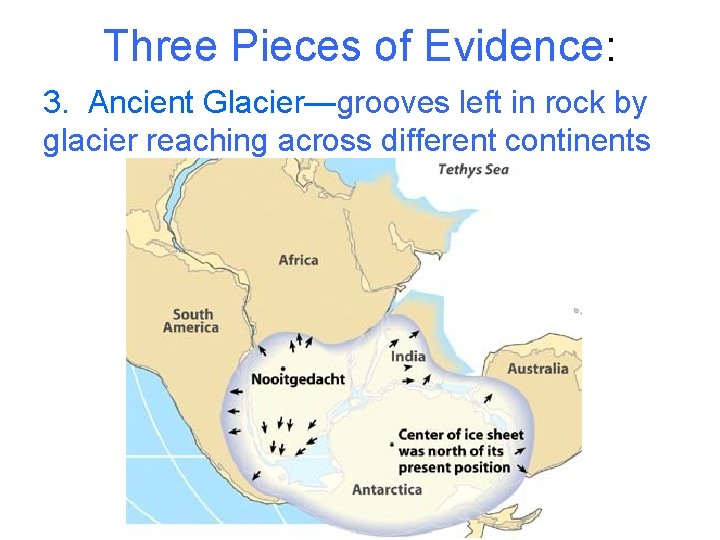 Three Pieces of Evidence:

3. Ancient Glacier—grooves left in rock by glacier reaching across different continents

Tethys Sea

Africa

South America

India

Australia

Nooitgedacht

Center of ice sheet was north of its present position

Antarctica